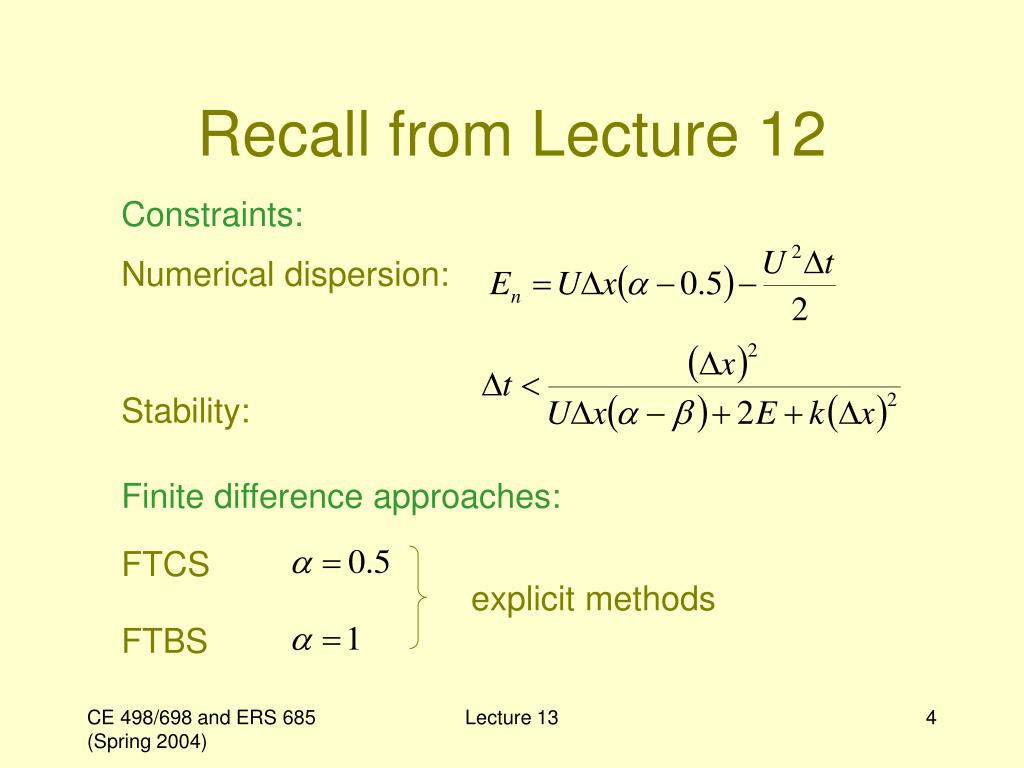 Recall from Lecture 12

Constraints:

Numerical dispersion: $E_n = U\Delta x(\alpha - 0.5) - \frac{U^2 \Delta t}{2}$

Stability: $\Delta t < \frac{(\Delta x)^2}{U\Delta x(\alpha - \beta) + 2E + k(\Delta x)^2}$

Finite difference approaches:

FTCS $\alpha = 0.5$

FTBS $\alpha = 1$

explicit methods

CE 498/698 and ERS 685 (Spring 2004)

Lecture 13

4